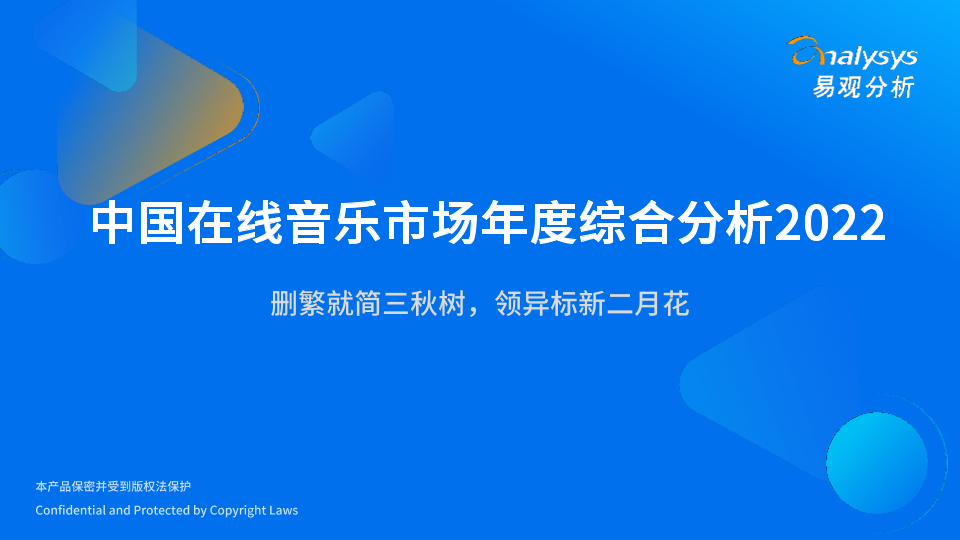 analysys
易观分析

中国在线音乐市场年度综合分析2022

删繁就简三秋树，领异标新二月花

本产品保密并受到版权法保护
Confidential and Protected by Copyright Laws